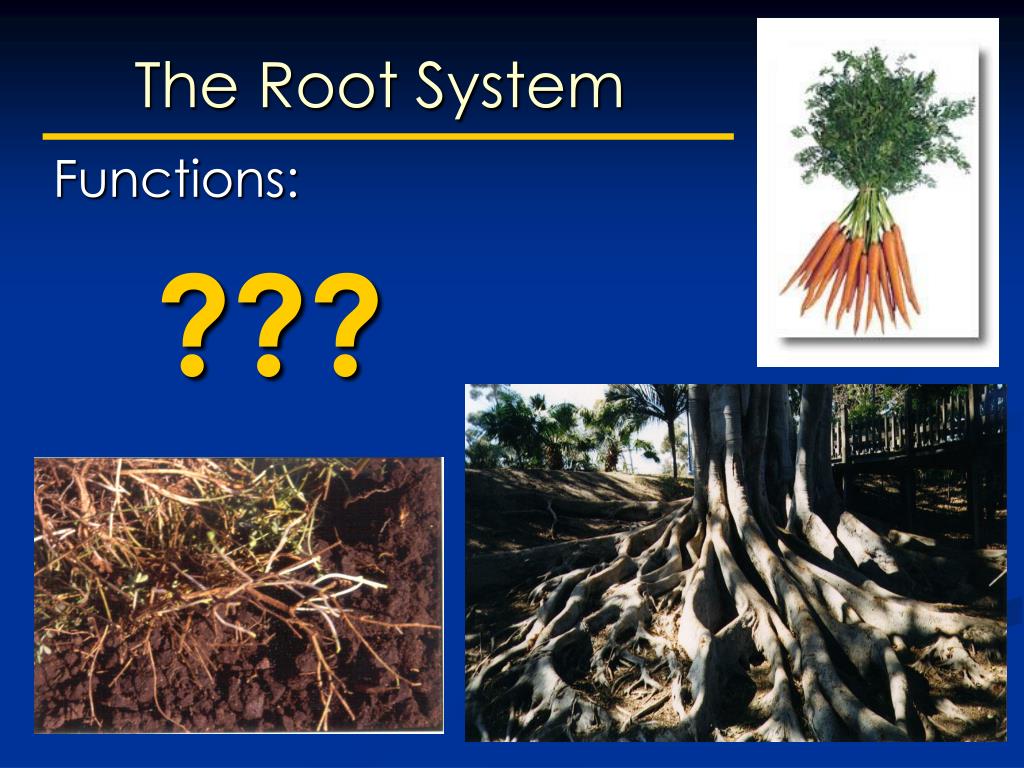 The Root System

Functions:

???